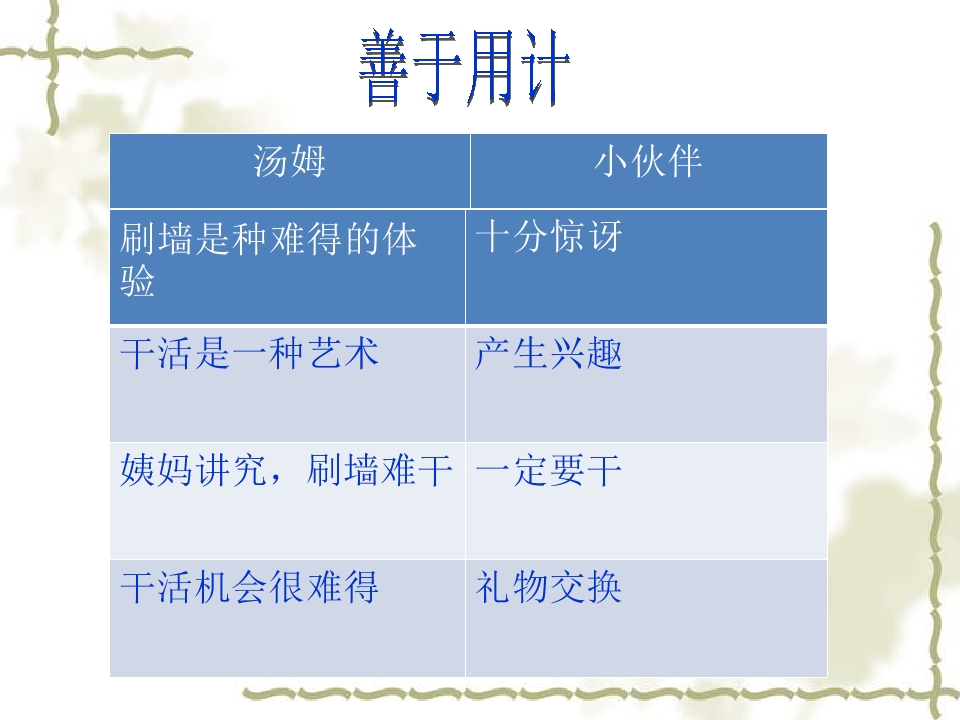 善于用计

| 汤姆 | 小伙伴 |
|---|---|
| 刷墙是种难得的体验 | 十分惊讶 |
| 干活是一种艺术 | 产生兴趣 |
| 姨妈讲究，刷墙难干 | 一定要干 |
| 干活机会很难得 | 礼物交换 |